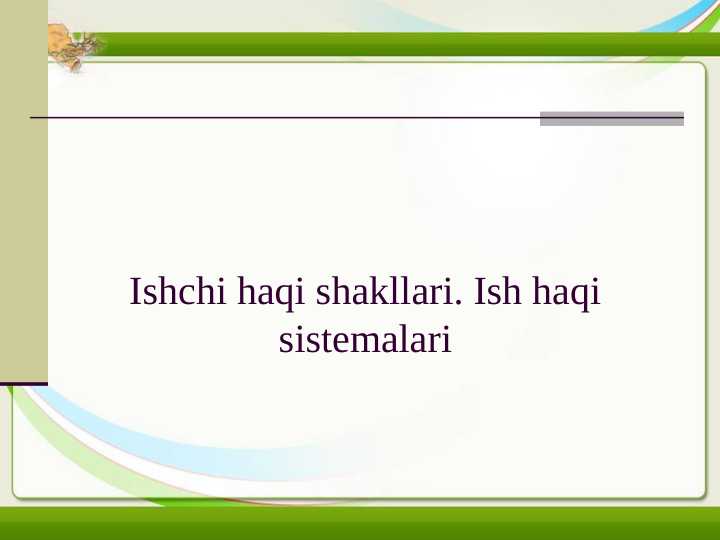 Ishchi haqi shakllari. Ish haqi sistemalari